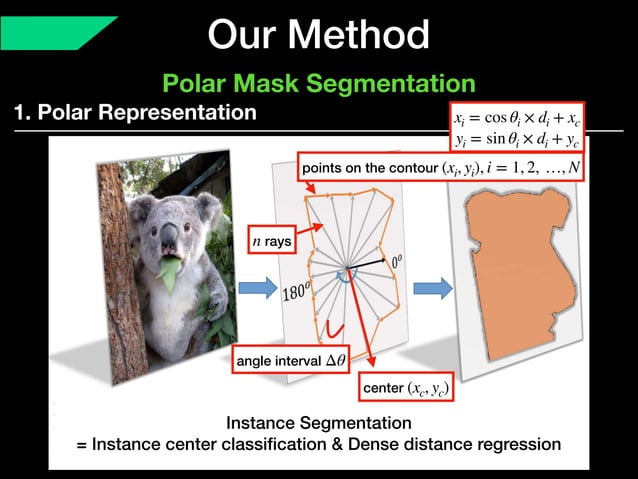 Our Method

Polar Mask Segmentation

1. Polar Representation

$x_i = \cos\theta_i \times d_i + x_c$
$y_i = \sin\theta_i \times d_i + y_c$

points on the contour $(x_i, y_i), i = 1, 2, \ldots, N$

$n$ rays

$0^o$

$180^o$

angle interval $\Delta\theta$

center $(x_c, y_c)$

Instance Segmentation
= Instance center classification & Dense distance regression